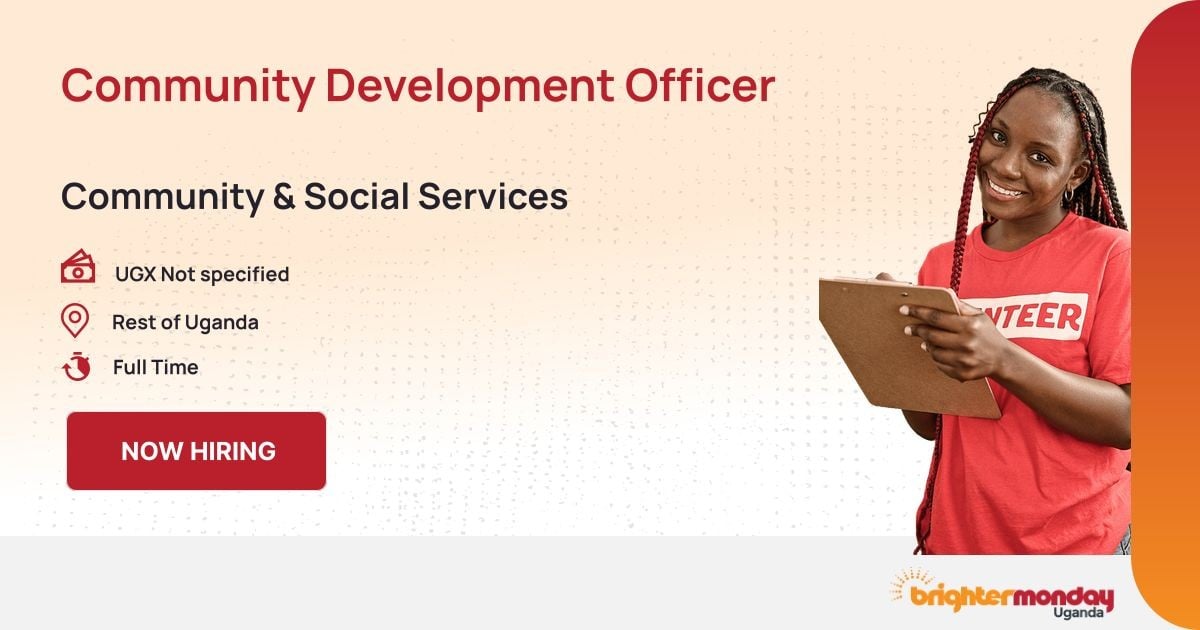 Community Development Officer

Community & Social Services

UGX Not specified

Rest of Uganda

Full Time

NOW HIRING

NTEER

brightermonday Uganda